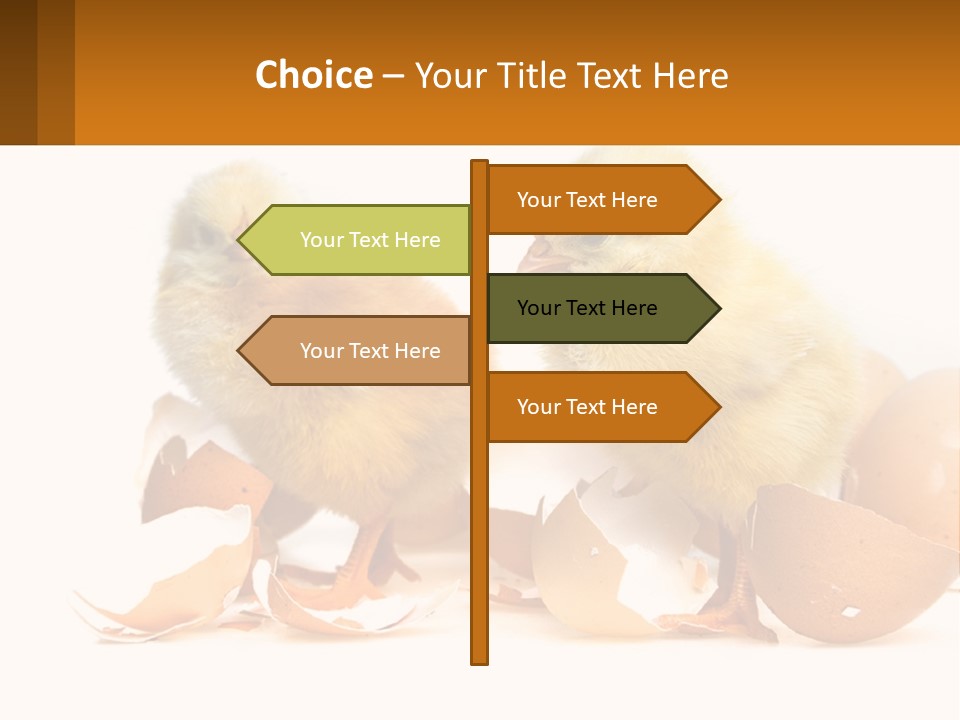 Choice – Your Title Text Here

Your Text Here

Your Text Here

Your Text Here

Your Text Here

Your Text Here